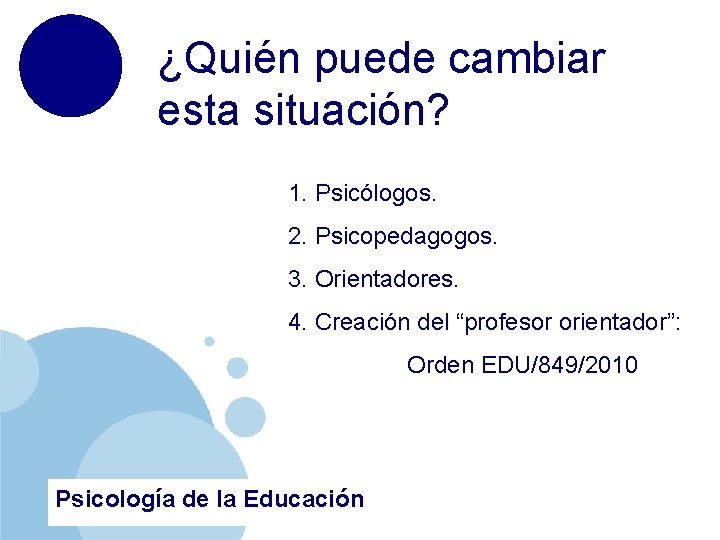 ¿Quién puede cambiar esta situación?

1. Psicólogos.
2. Psicopedagogos.
3. Orientadores.
4. Creación del “profesor orientador”:
Orden EDU/849/2010

Psicología de la Educación